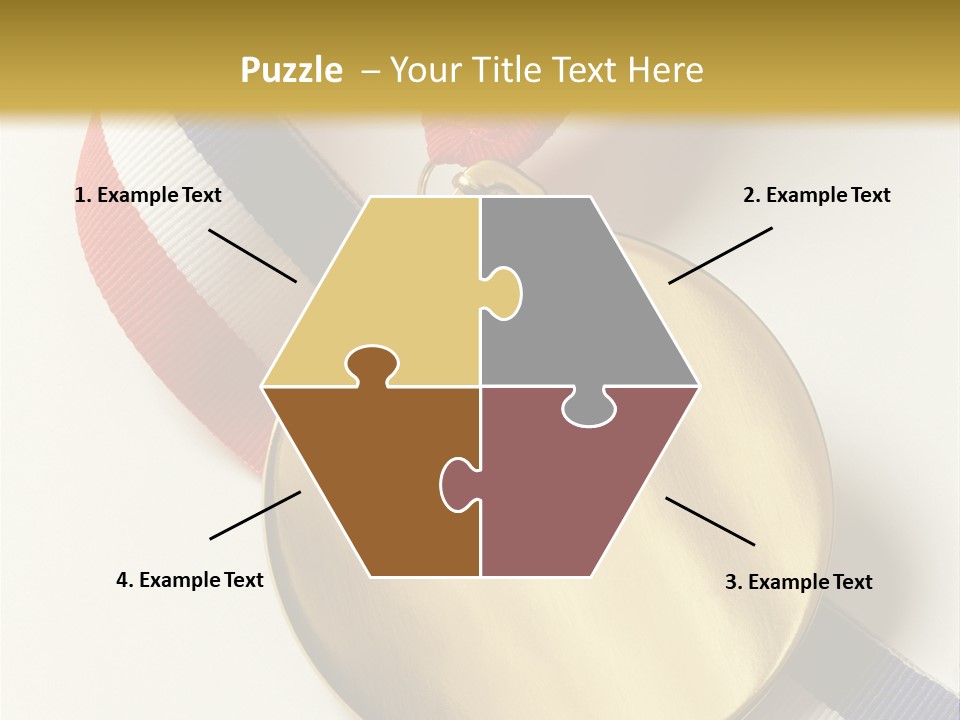 Puzzle – Your Title Text Here

1. Example Text

2. Example Text

4. Example Text

3. Example Text